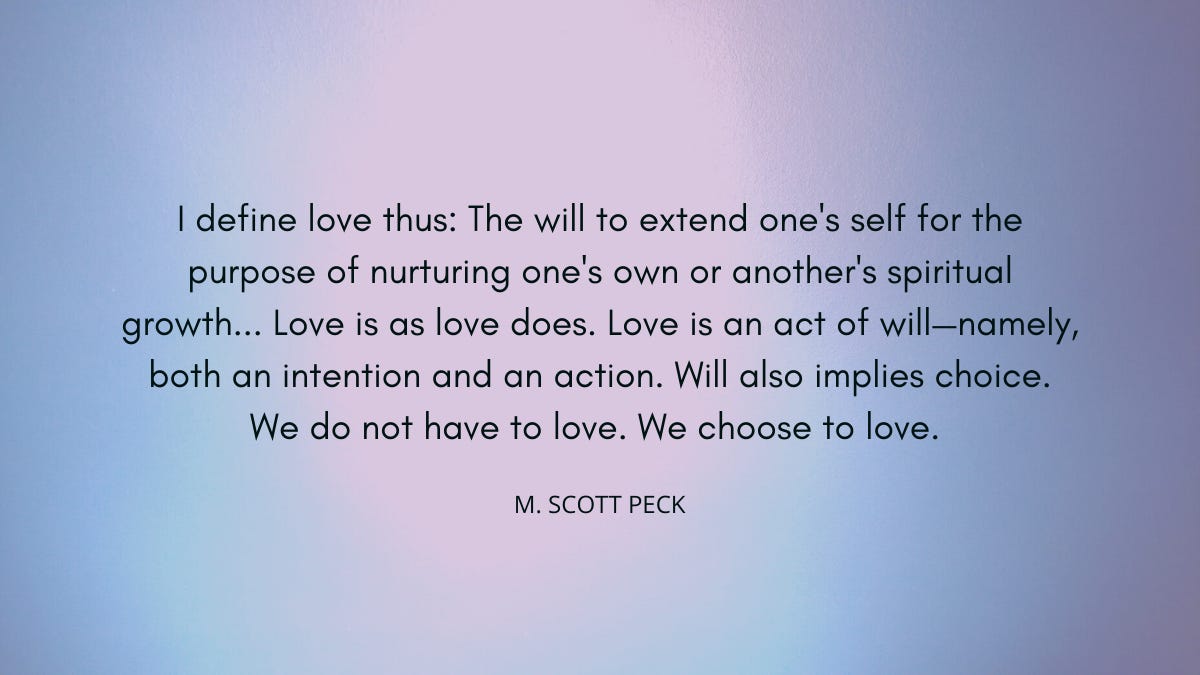 I define love thus: The will to extend one's self for the purpose of nurturing one's own or another's spiritual growth... Love is as love does. Love is an act of will—namely, both an intention and an action. Will also implies choice. We do not have to love. We choose to love.

M. SCOTT PECK